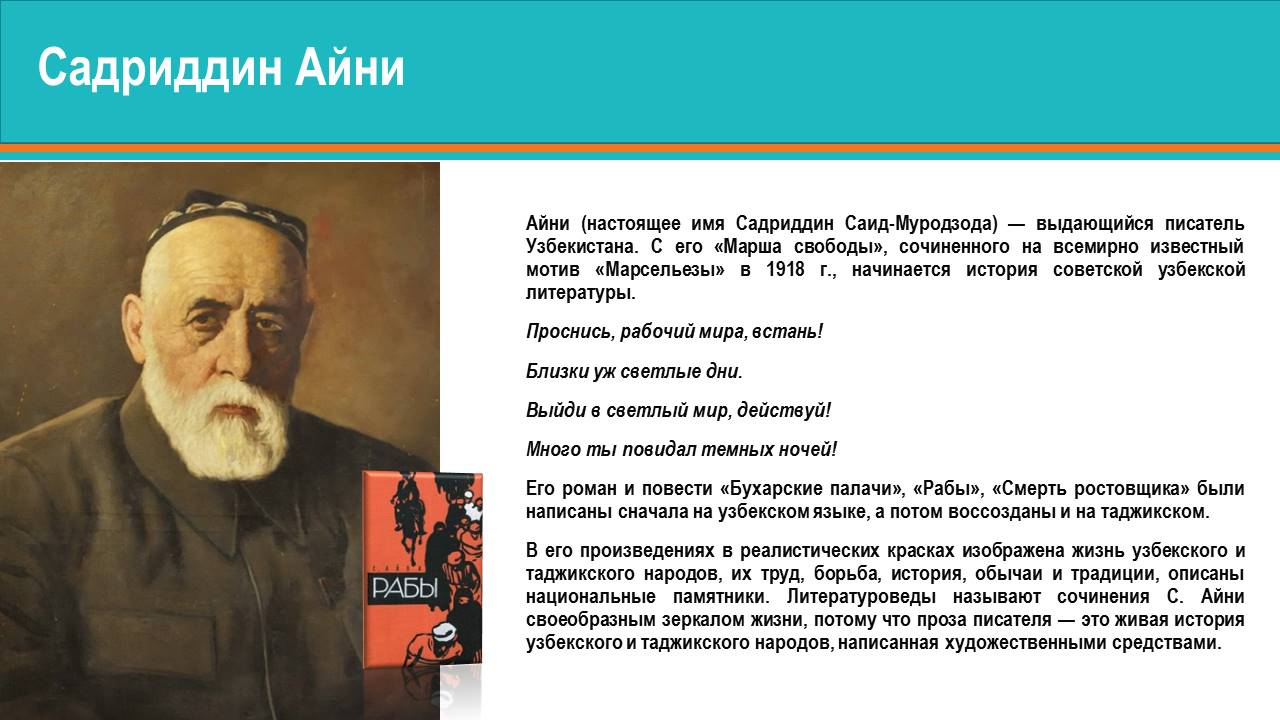 Садриддин Айни

Айни (настоящее имя Садриддин Саид-Муродзода) — выдающийся писатель Узбекистана. С его «Марша свободы», сочиненного на всемирно известный мотив «Марсельезы» в 1918 г., начинается история советской узбекской литературы.

Проснись, рабочий мира, встань!

Близки уж светлые дни.

Выйди в светлый мир, действуй!

Много ты повидал темных ночей!

Его роман и повести «Бухарские палачи», «Рабы», «Смерть ростовщика» были написаны сначала на узбекском языке, а потом воссозданы и на таджикском.

В его произведениях в реалистических красках изображена жизнь узбекского и таджикского народов, их труд, борьба, история, обычаи и традиции, описаны национальные памятники. Литературоведы называют сочинения С. Айни своеобразным зеркалом жизни, потому что проза писателя — это живая история узбекского и таджикского народов, написанная художественными средствами.

РАБЫ